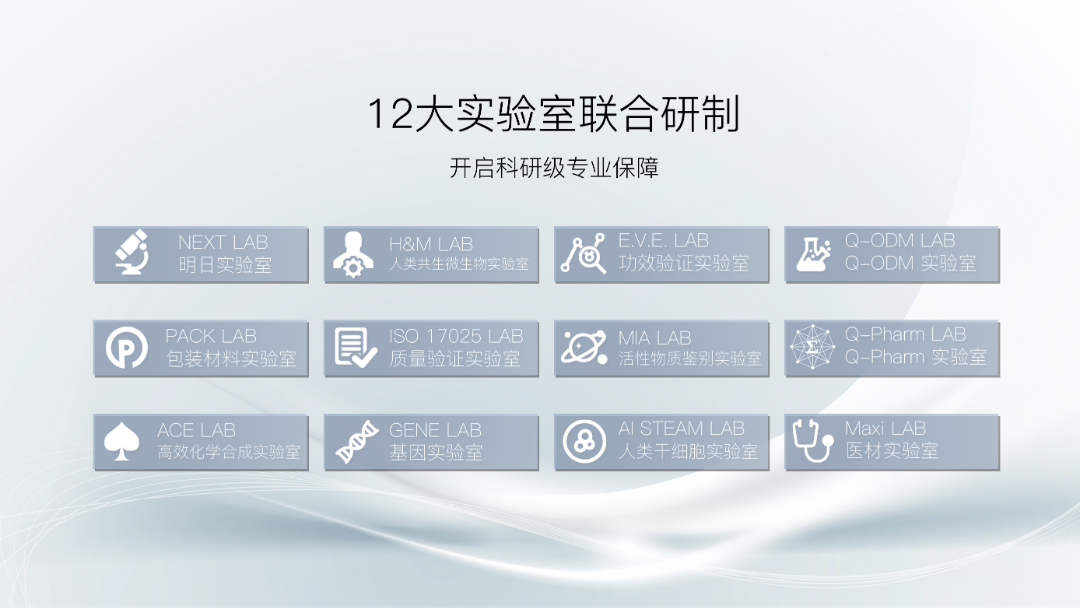 12大实验室联合研制

开启科研级专业保障

NEXT LAB
明日实验室

H&M LAB
人类共生微生物实验室

E.V.E. LAB
功效验证实验室

Q-ODM LAB
Q-ODM 实验室

PACK LAB
包装材料实验室

ISO 17025 LAB
质量验证实验室

MIA LAB
活性物质鉴别实验室

Q-Pharm LAB
Q-Pharm 实验室

ACE LAB
高效化学合成实验室

GENE LAB
基因实验室

AI STEAM LAB
人类干细胞实验室

Maxi LAB
医材实验室